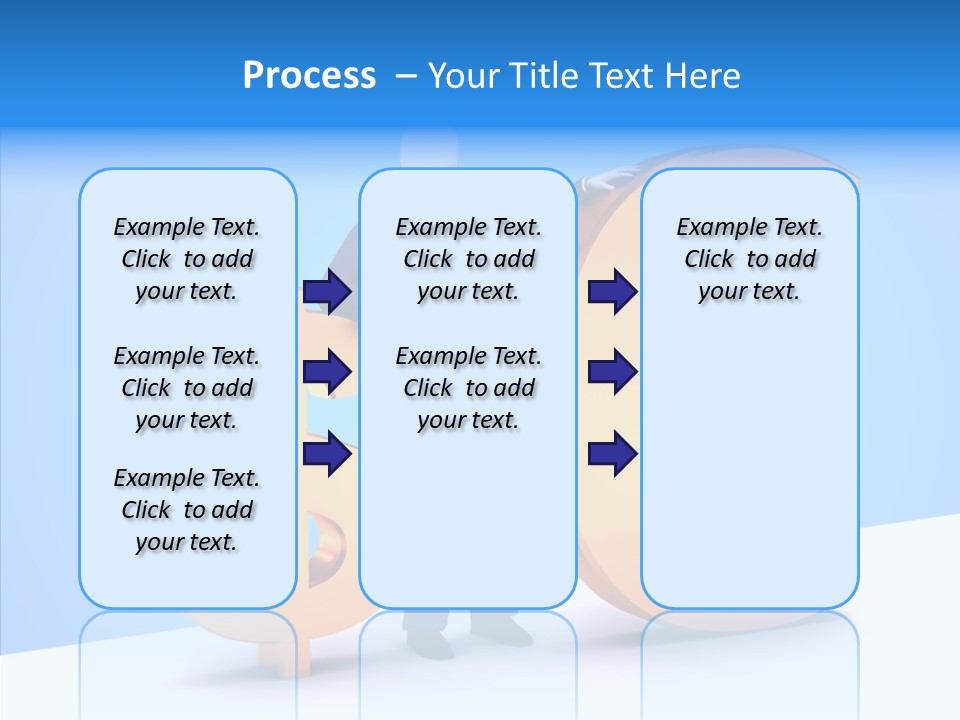 Process – Your Title Text Here

Example Text. Click to add your text.

Example Text. Click to add your text.

Example Text. Click to add your text.

Example Text. Click to add your text.

Example Text. Click to add your text.

Example Text. Click to add your text.